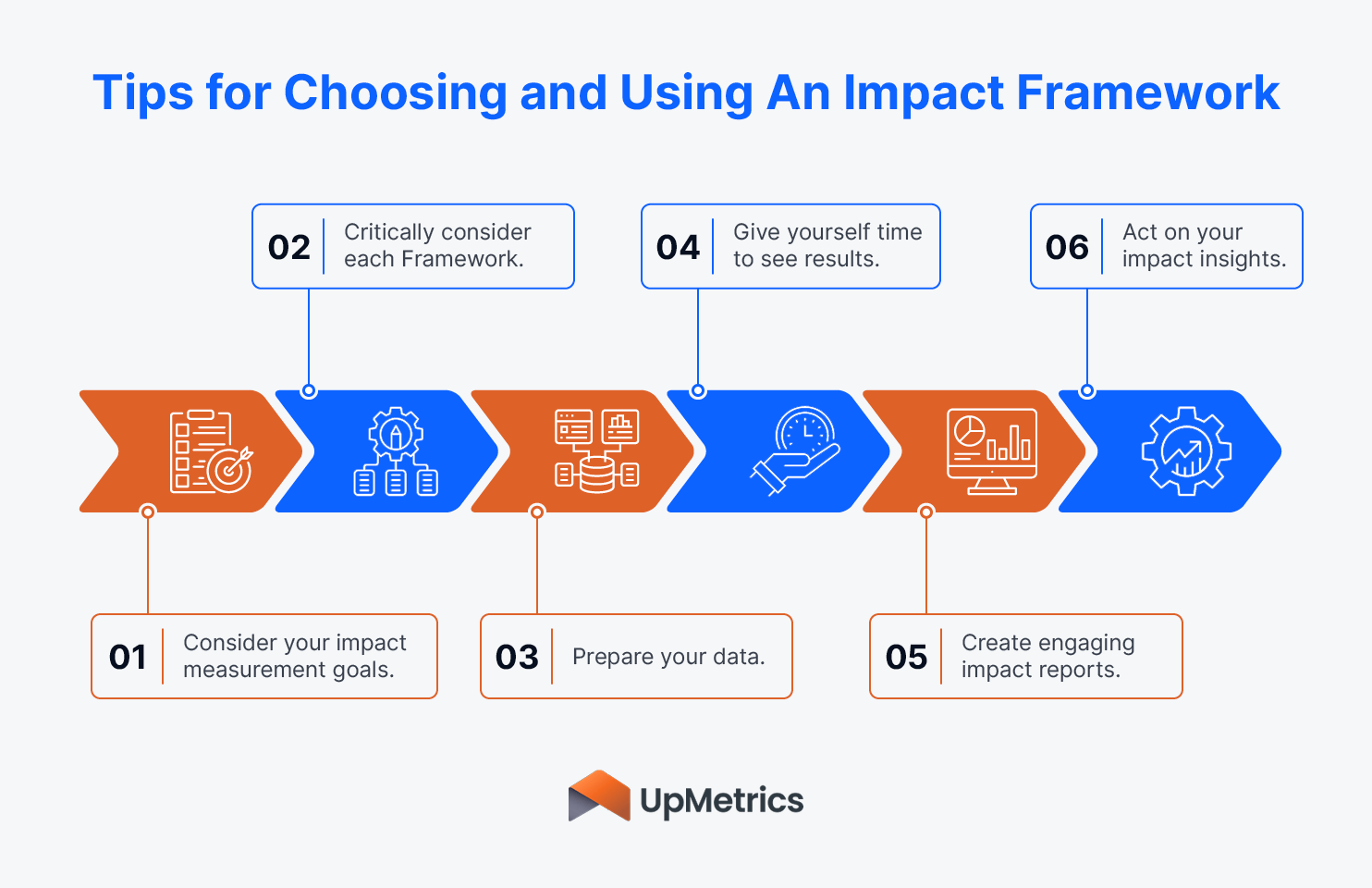 Tips for Choosing and Using An Impact Framework

02 Critically consider each Framework.

04 Give yourself time to see results.

06 Act on your impact insights.

01 Consider your impact measurement goals.

03 Prepare your data.

05 Create engaging impact reports.

UpMetrics